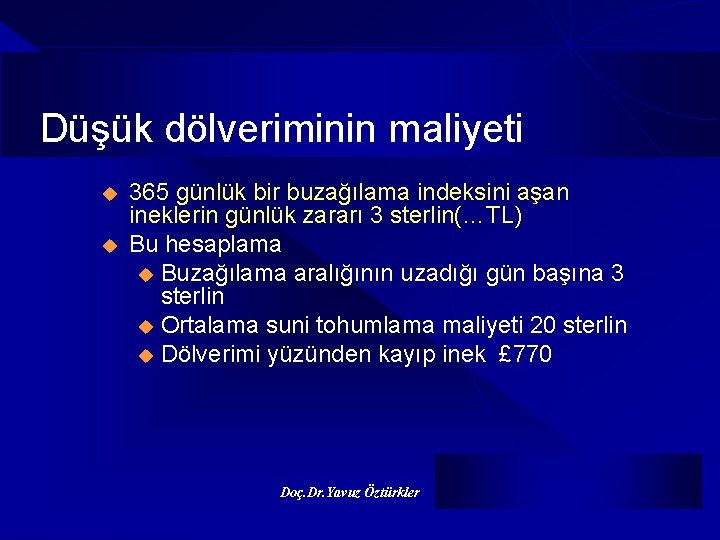 Düşük dölveriminin maliyeti

365 günlük bir buzağılama indeksini aşan ineklerin günlük zararı 3 sterlin(…TL)

Bu hesaplama

Buzağılama aralığının uzadığı gün başına 3 sterlin

Ortalama suni tohumlama maliyeti 20 sterlin

Dölverimi yüzünden kayıp inek £770

Doç.Dr.Yavuz Öztürkler